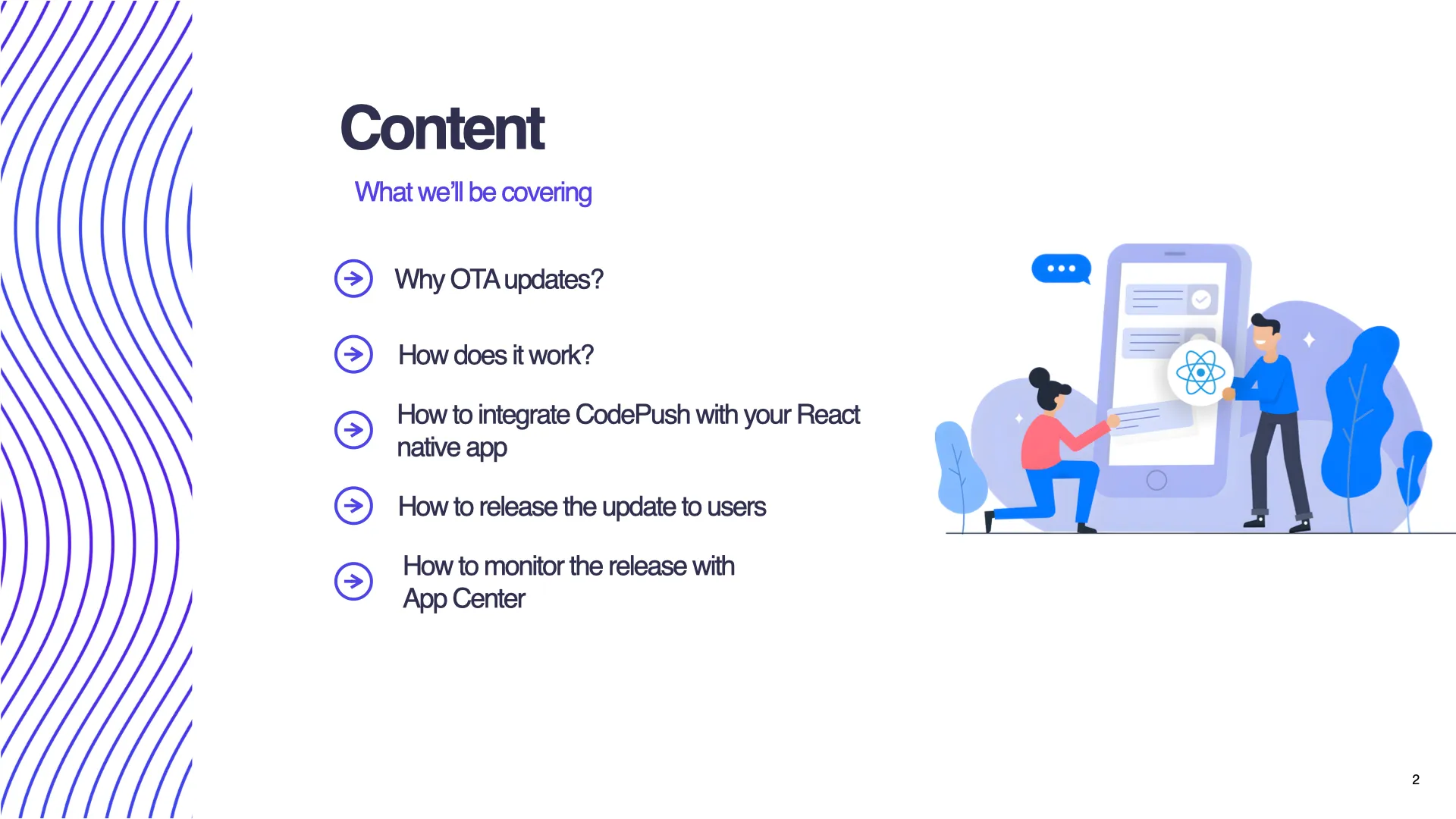 Content

What we'll be covering

Why OTA updates?

How does it work?

How to integrate CodePush with your React native app

How to release the update to users

How to monitor the release with App Center

2